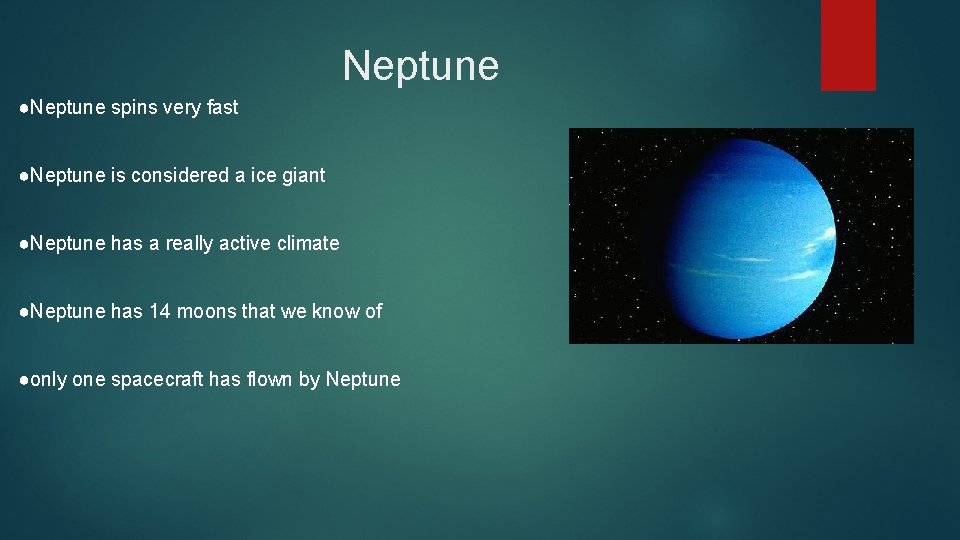 Neptune

●Neptune spins very fast

●Neptune is considered a ice giant

●Neptune has a really active climate

●Neptune has 14 moons that we know of

●only one spacecraft has flown by Neptune